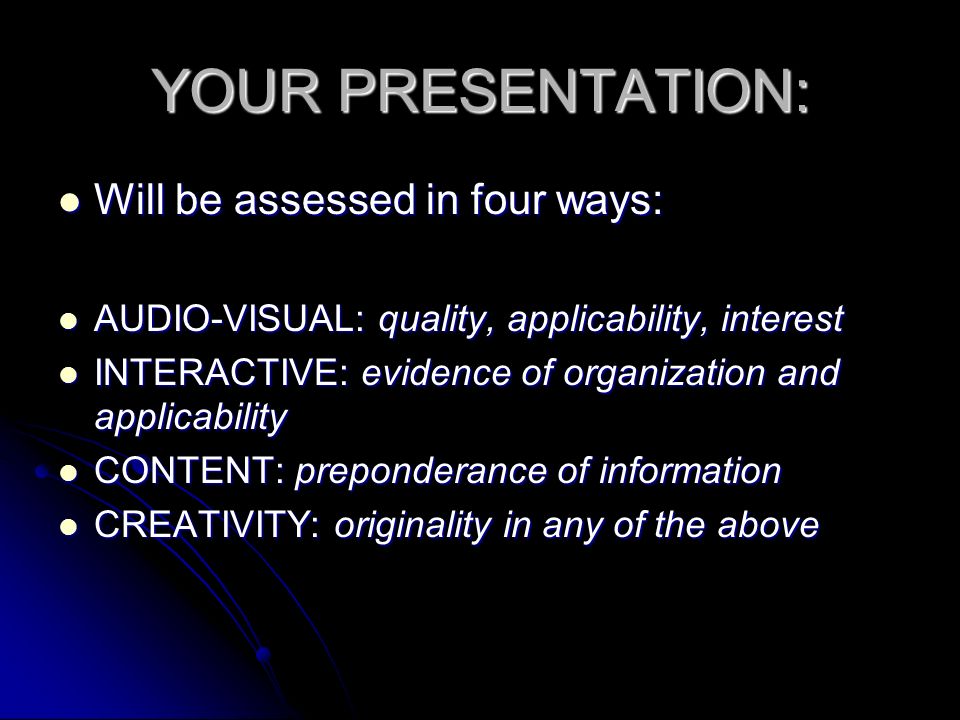 YOUR PRESENTATION:

- Will be assessed in four ways:

- AUDIO-VISUAL: quality, applicability, interest
- INTERACTIVE: evidence of organization and applicability
- CONTENT: preponderance of information
- CREATIVITY: originality in any of the above